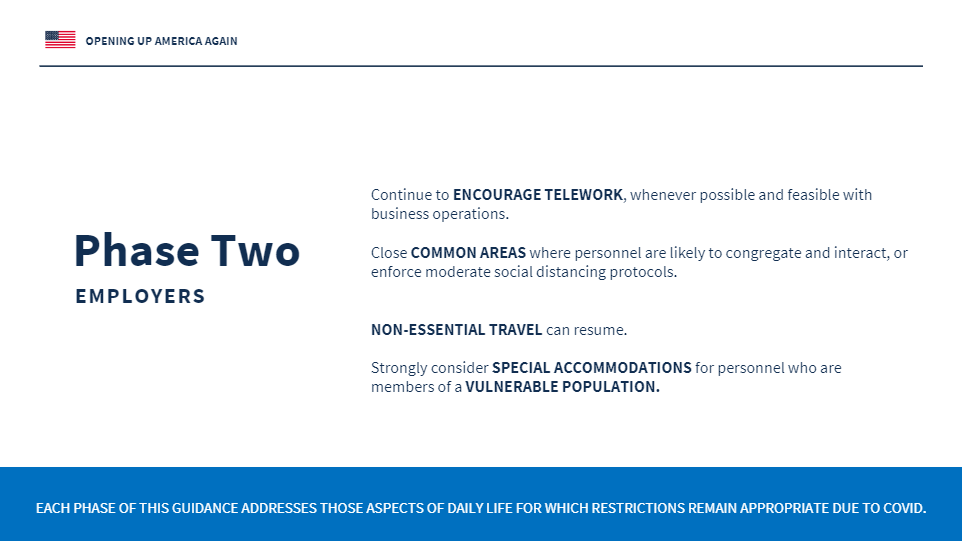 OPENING UP AMERICA AGAIN

Phase Two

EMPLOYERS

Continue to ENCOURAGE TELEWORK, whenever possible and feasible with business operations.

Close COMMON AREAS where personnel are likely to congregate and interact, or enforce moderate social distancing protocols.

NON-ESSENTIAL TRAVEL can resume.

Strongly consider SPECIAL ACCOMMODATIONS for personnel who are members of a VULNERABLE POPULATION.

EACH PHASE OF THIS GUIDANCE ADDRESSES THOSE ASPECTS OF DAILY LIFE FOR WHICH RESTRICTIONS REMAIN APPROPRIATE DUE TO COVID.